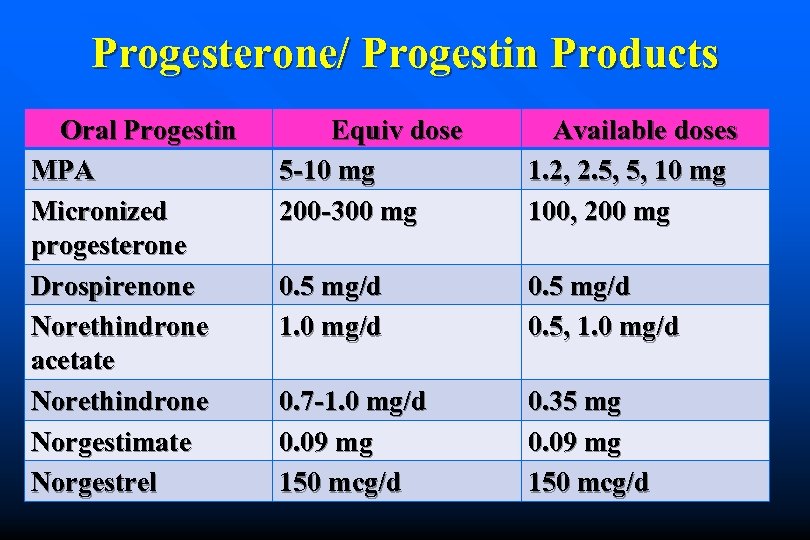 Progesterone/ Progestin Products

| Oral Progestin | Equiv dose | Available doses |
|---|---|---|
| MPA | 5-10 mg | 1.2, 2.5, 5, 10 mg |
| Micronized progesterone | 200-300 mg | 100, 200 mg |
| Drospirenone | 0.5 mg/d | 0.5 mg/d |
| Norethindrone acetate | 1.0 mg/d | 0.5, 1.0 mg/d |
| Norethindrone | 0.7-1.0 mg/d | 0.35 mg |
| Norgestimate | 0.09 mg | 0.09 mg |
| Norgestrel | 150 mcg/d | 150 mcg/d |